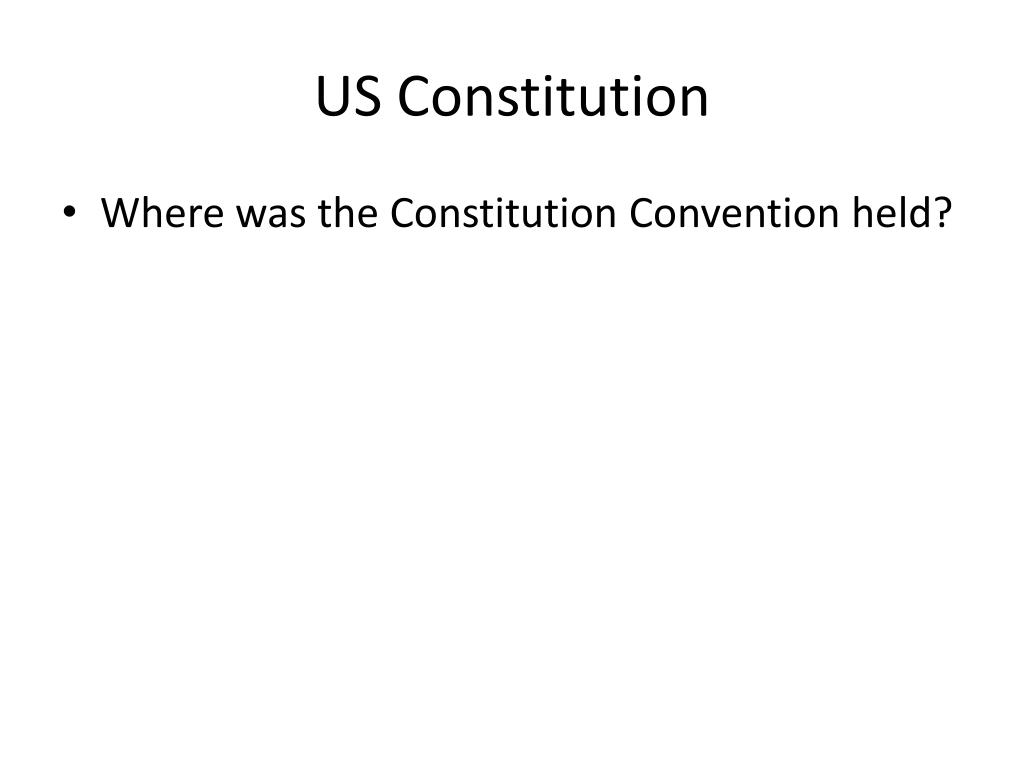 US Constitution

• Where was the Constitution Convention held?